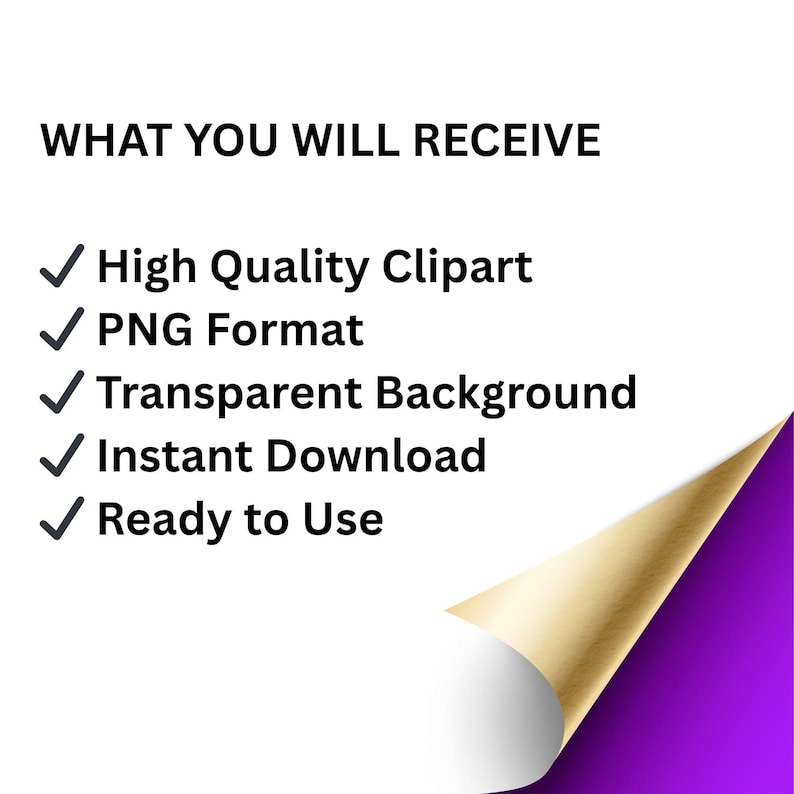 WHAT YOU WILL RECEIVE

✓ High Quality Clipart
✓ PNG Format
✓ Transparent Background
✓ Instant Download
✓ Ready to Use